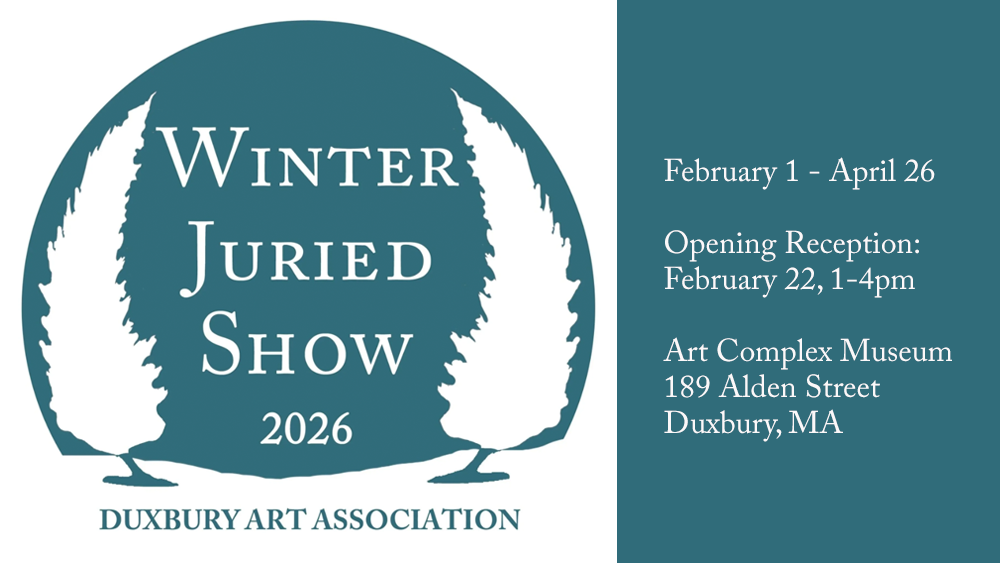 WINTER JURIED SHOW 2026

DUXBURY ART ASSOCIATION

February 1 - April 26

Opening Reception: February 22, 1-4pm

Art Complex Museum
189 Alden Street
Duxbury, MA